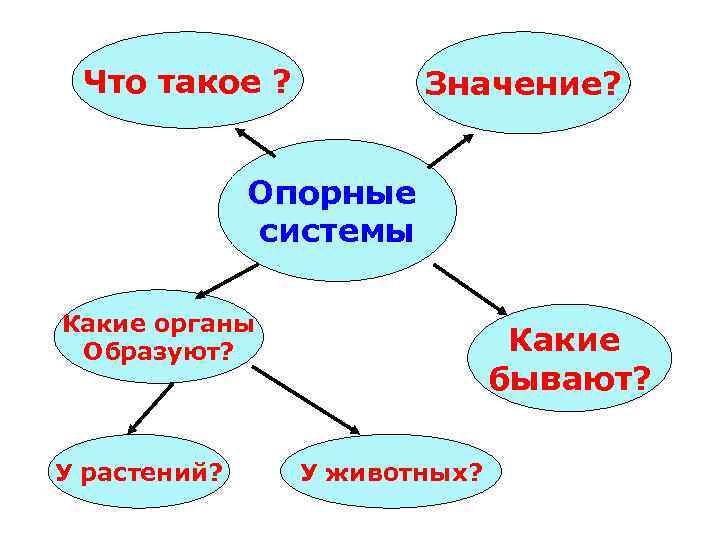 Что такое ?

Значение?

Опорные системы

Какие органы Образуют?

Какие бывают?

У растений?

У животных?